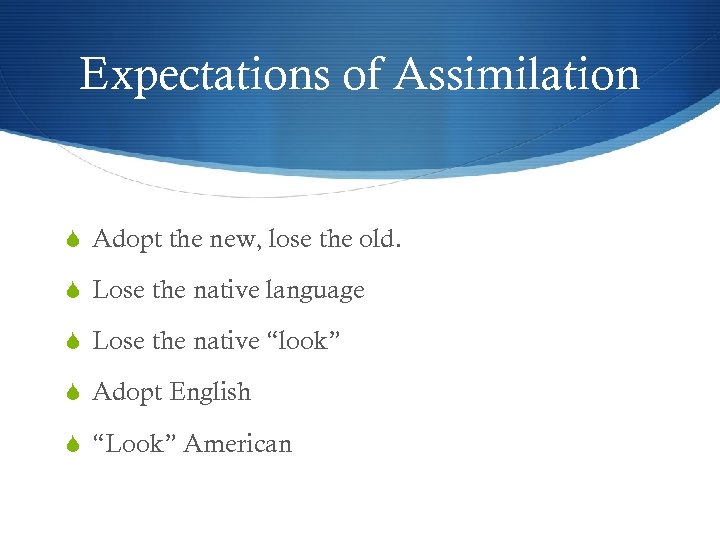 Expectations of Assimilation

Adopt the new, lose the old.

Lose the native language

Lose the native “look”

Adopt English

“Look” American